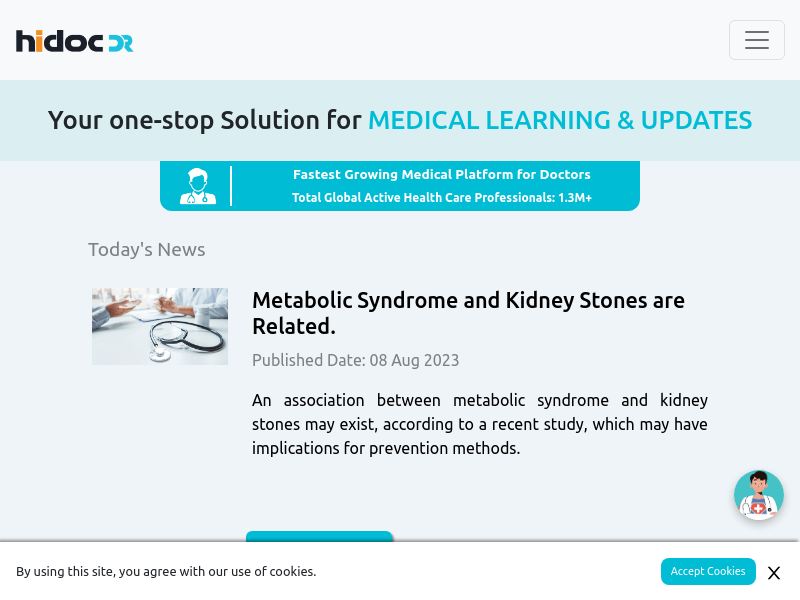 hidoc DR

Your one-stop Solution for MEDICAL LEARNING & UPDATES

Fastest Growing Medical Platform for Doctors
Total Global Active Health Care Professionals: 1.3M+

Today's News

Metabolic Syndrome and Kidney Stones are Related.

Published Date: 08 Aug 2023

An association between metabolic syndrome and kidney stones may exist, according to a recent study, which may have implications for prevention methods.

By using this site, you agree with our use of cookies.

Accept Cookies